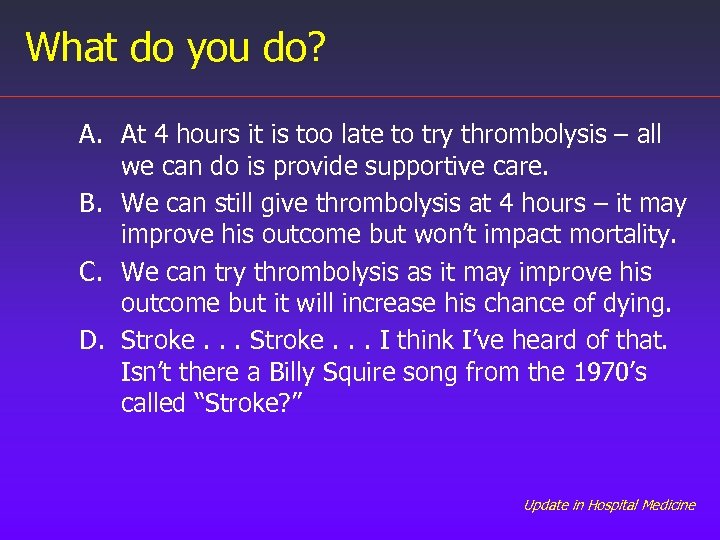 What do you do?

A. At 4 hours it is too late to try thrombolysis – all we can do is provide supportive care.

B. We can still give thrombolysis at 4 hours – it may improve his outcome but won't impact mortality.

C. We can try thrombolysis as it may improve his outcome but it will increase his chance of dying.

D. Stroke . . . Stroke . . . I think I've heard of that. Isn't there a Billy Squire song from the 1970's called "Stroke?"

Update in Hospital Medicine